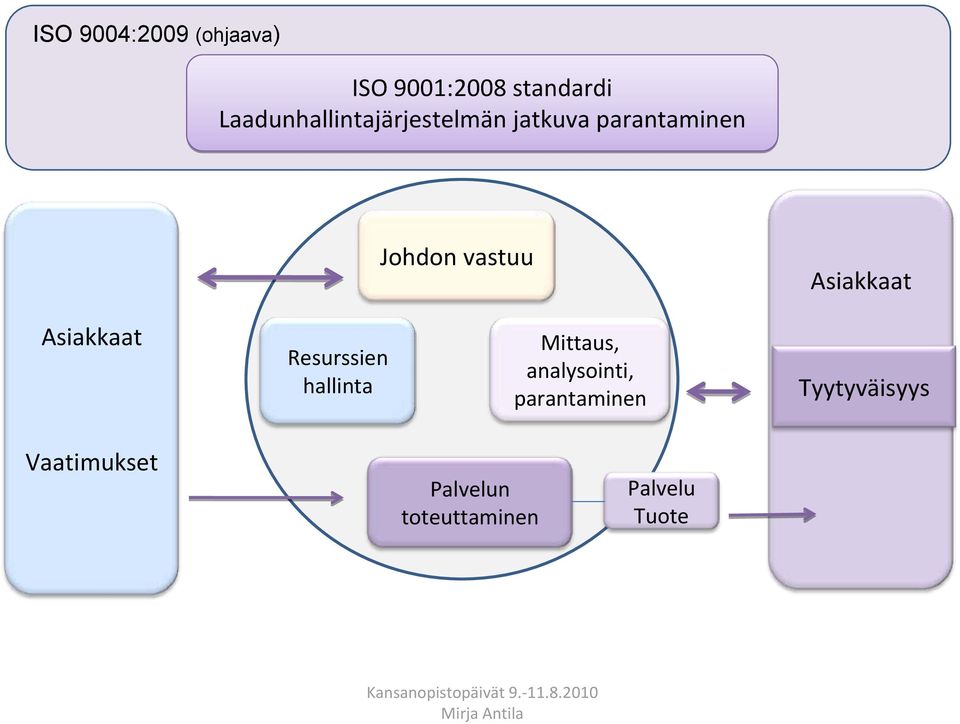 ISO 9004:2009 (ohjaava)

ISO 9001:2008 standardi
Laadunhallintajärjestelmän jatkuva parantaminen

Asiakkaat

Vaatimukset

Johdon vastuu

Resurssien hallinta

Mittaus, analysointi, parantaminen

Palvelun toteuttaminen

Palvelu Tuote

Asiakkaat

Tyytyväisyys

Kansanopistopäivät 9.-11.8.2010
Mirja Antila